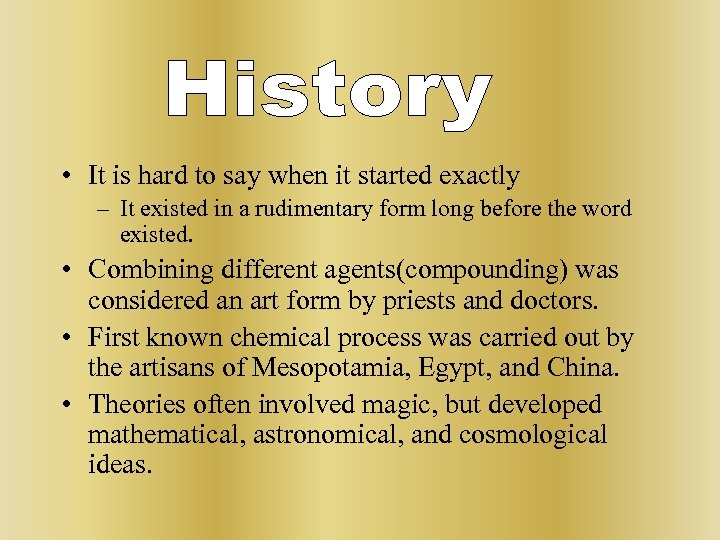 History

• It is hard to say when it started exactly
– It existed in a rudimentary form long before the word existed.
• Combining different agents(compounding) was considered an art form by priests and doctors.
• First known chemical process was carried out by the artisans of Mesopotamia, Egypt, and China.
• Theories often involved magic, but developed mathematical, astronomical, and cosmological ideas.